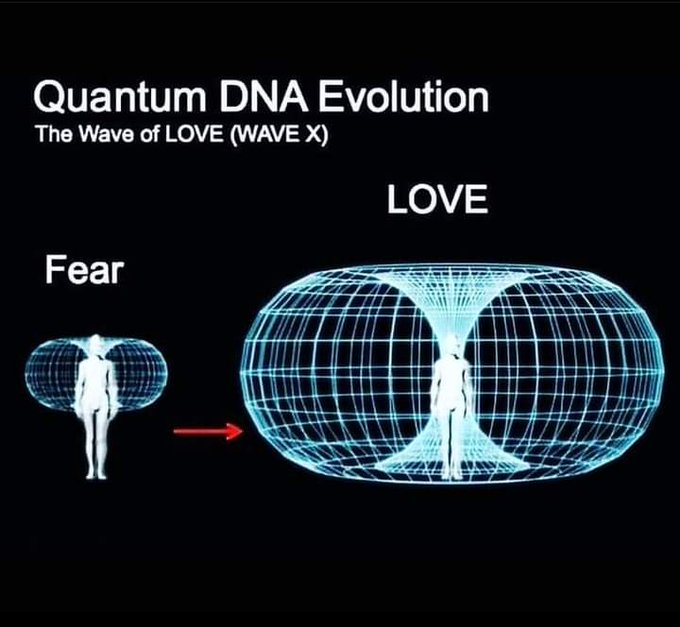 Quantum DNA Evolution
The Wave of LOVE (WAVE X)

LOVE

Fear